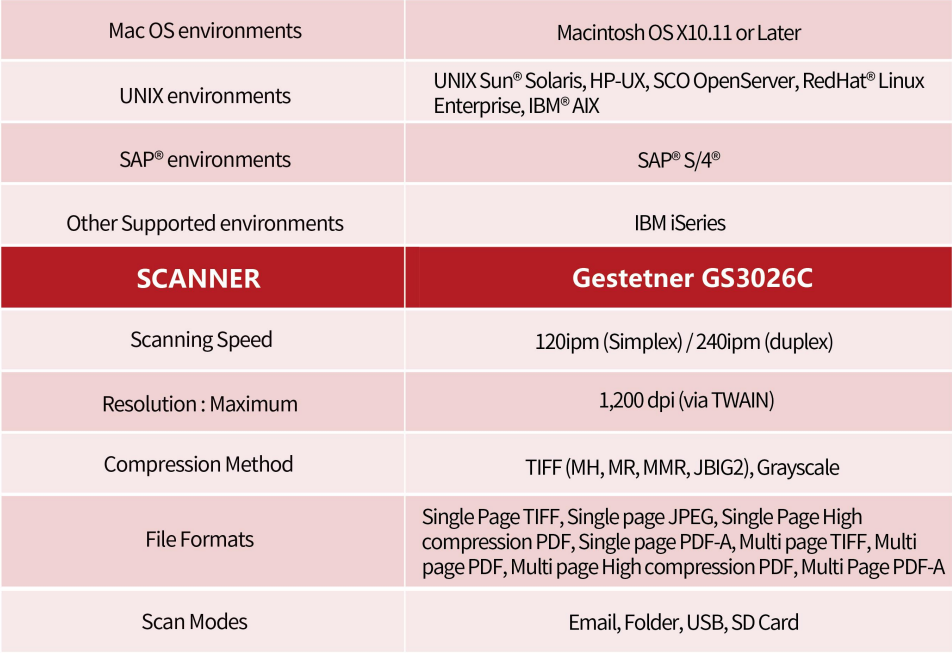 | Mac OS environments | Macintosh OS X10.11 or Later |
|---|---|
| UNIX environments | UNIX Sun® Solaris, HP-UX, SCO OpenServer, RedHat® Linux Enterprise, IBM® AIX |
| SAP® environments | SAP® S/4® |
| Other Supported environments | IBM iSeries |
| **SCANNER** | **Gestetner GS3026C** |
| Scanning Speed | 120ipm (Simplex) / 240ipm (duplex) |
| Resolution : Maximum | 1,200 dpi (via TWAIN) |
| Compression Method | TIFF (MH, MR, MMR, JBIG2), Grayscale |
| File Formats | Single Page TIFF, Single page JPEG, Single Page High compression PDF, Single page PDF-A, Multi page TIFF, Multi page PDF, Multi page High compression PDF, Multi Page PDF-A |
| Scan Modes | Email, Folder, USB, SD Card |